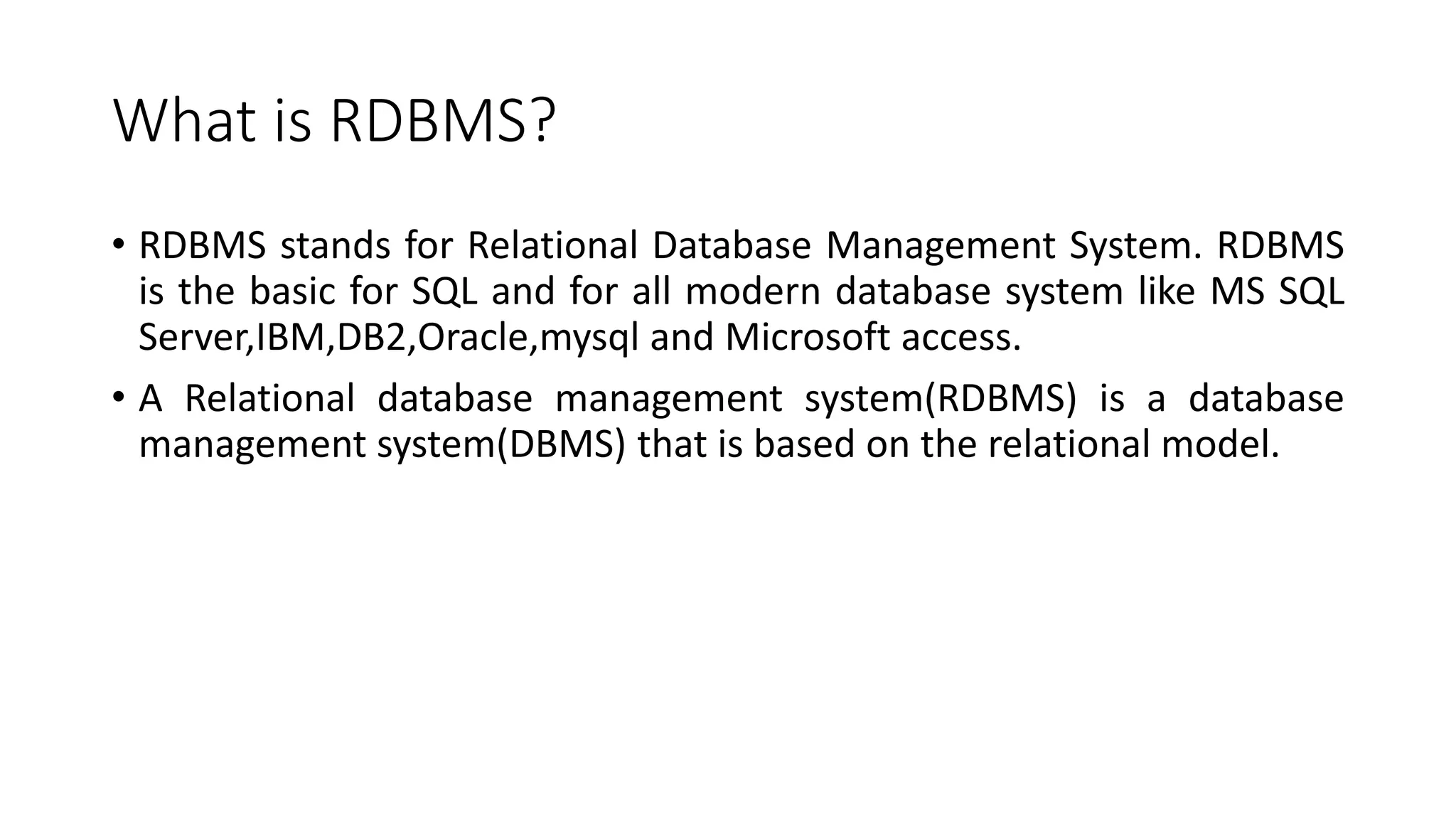 What is RDBMS?

• RDBMS stands for Relational Database Management System. RDBMS is the basic for SQL and for all modern database system like MS SQL Server,IBM,DB2,Oracle,mysql and Microsoft access.

• A Relational database management system(RDBMS) is a database management system(DBMS) that is based on the relational model.